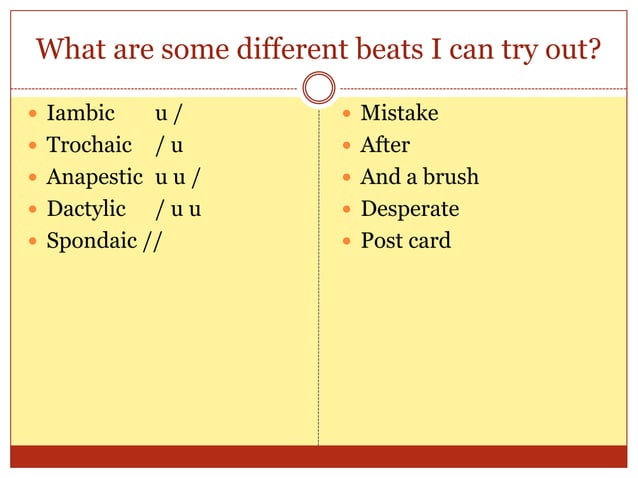 What are some different beats I can try out?

- Iambic u /
- Trochaic / u
- Anapestic u u /
- Dactylic / u u
- Spondaic //

- Mistake
- After
- And a brush
- Desperate
- Post card